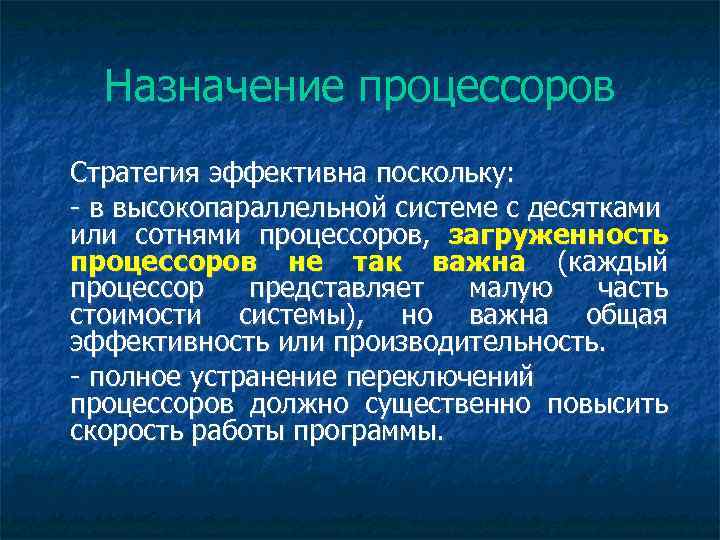 Назначение процессоров

Стратегия эффективна поскольку:

- в высокопараллельной системе с десятками или сотнями процессоров, загруженность процессоров не так важна (каждый процессор представляет малую часть стоимости системы), но важна общая эффективность или производительность.

- полное устранение переключений процессоров должно существенно повысить скорость работы программы.